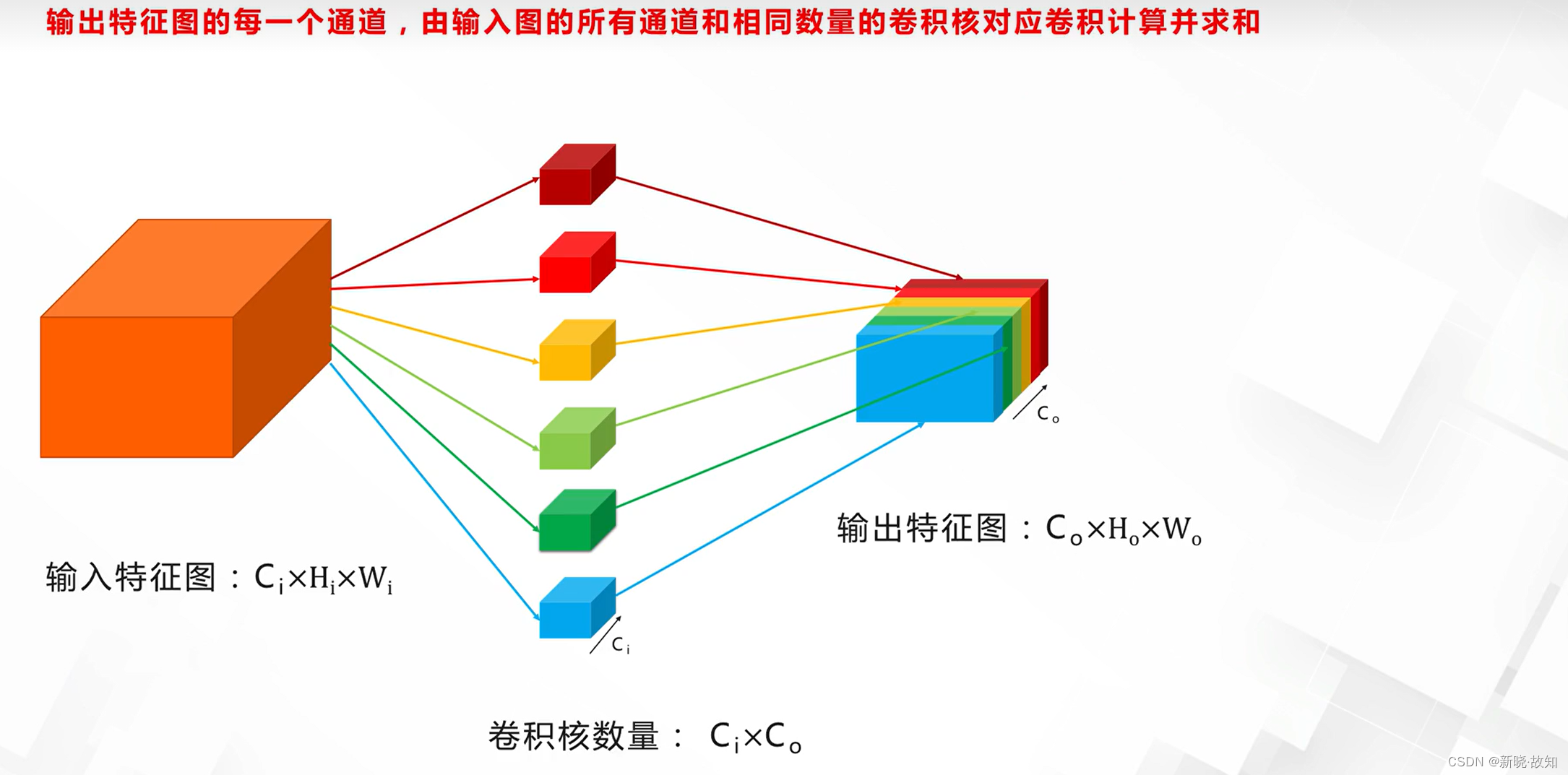 输出特征图的每一个通道，由输入图的所有通道和相同数量的卷积核对应卷积计算并求和

$C_o$

输出特征图：$C_o \times H_o \times W_o$

输入特征图：$C_i \times H_i \times W_i$

$C_i$

卷积核数量： $C_i \times C_o$

CSDN @新晓·故知